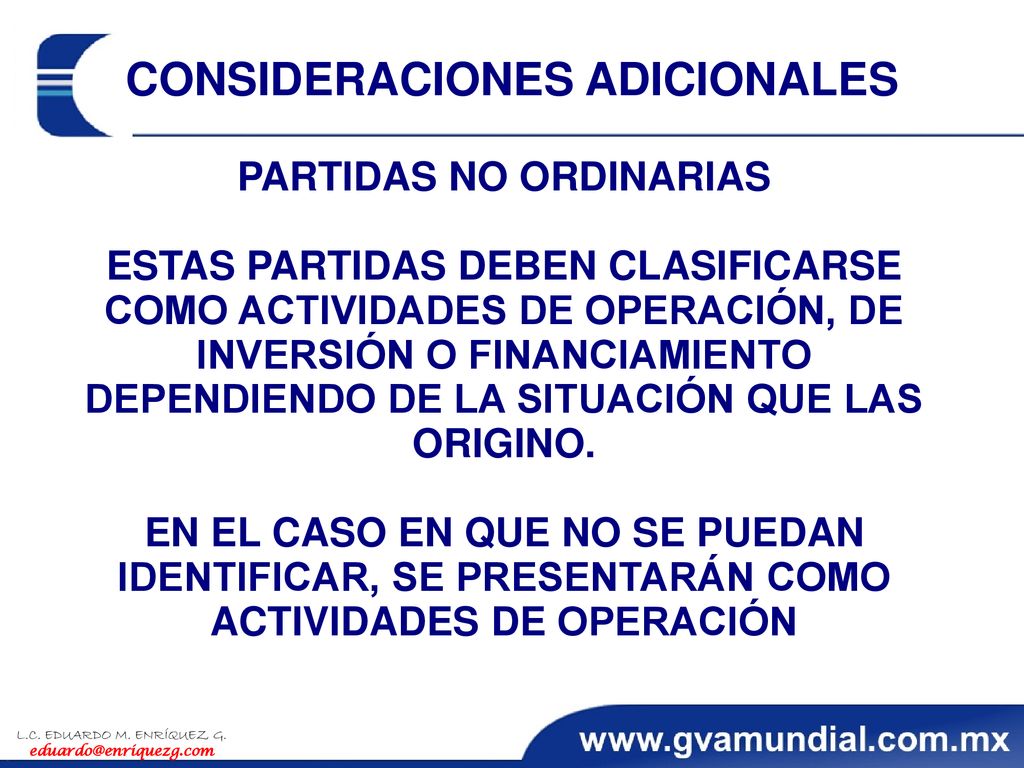 CONSIDERACIONES ADICIONALES

PARTIDAS NO ORDINARIAS

ESTAS PARTIDAS DEBEN CLASIFICARSE COMO ACTIVIDADES DE OPERACIÓN, DE INVERSIÓN O FINANCIAMIENTO DEPENDIENDO DE LA SITUACIÓN QUE LAS ORIGINO.

EN EL CASO EN QUE NO SE PUEDAN IDENTIFICAR, SE PRESENTARÁN COMO ACTIVIDADES DE OPERACIÓN

L.C. EDUARDO M. ENRÍQUEZ G.
eduardo@enriquezg.com

www.gvamundial.com.mx